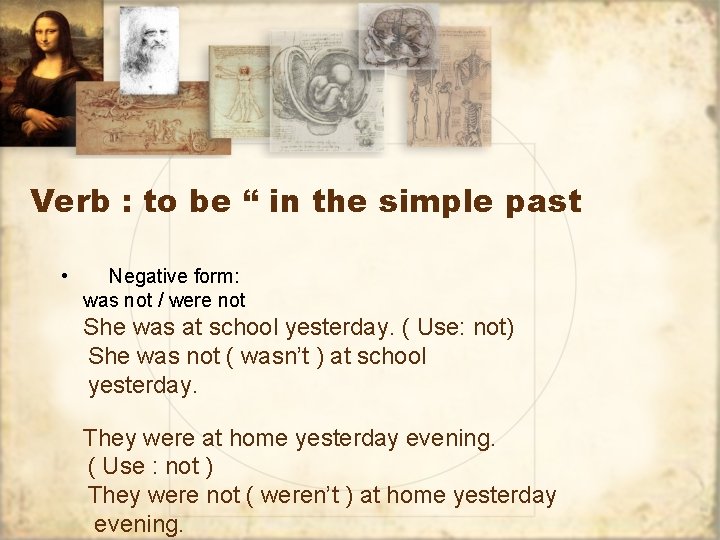 Verb : to be “ in the simple past

• Negative form:
was not / were not
She was at school yesterday. ( Use: not)
She was not ( wasn’t ) at school yesterday.

They were at home yesterday evening. ( Use : not )
They were not ( weren’t ) at home yesterday evening.